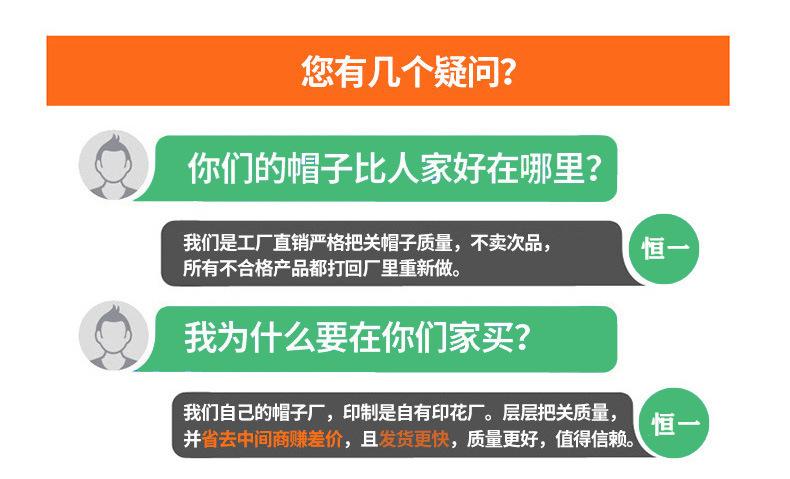 您有几个疑问?

你们的帽子比人家好在哪里?

我们是工厂直销严格把关帽子质量，不卖次品，所有不合格产品都打回厂里重新做。

恒一

我为什么要在你们家买?

我们自己的帽子厂，印制是自有印花厂。层层把关质量，并省去中间商赚差价，且发货更快，质量更好，值得信赖。

恒一